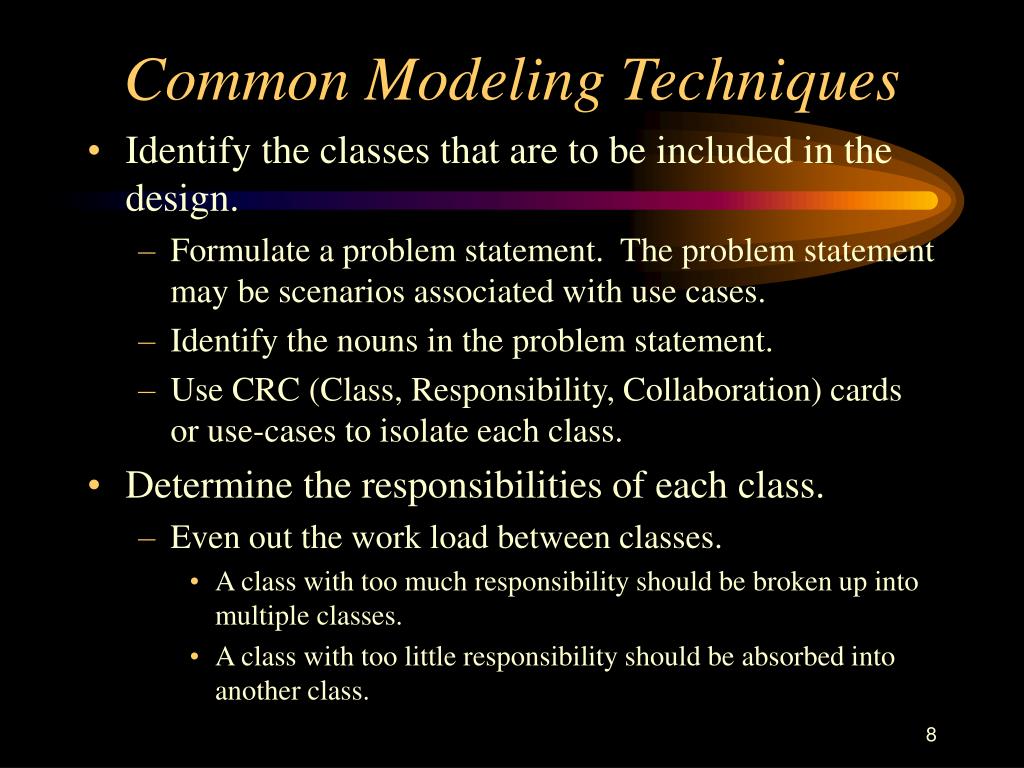 Common Modeling Techniques

• Identify the classes that are to be included in the design.

– Formulate a problem statement. The problem statement may be scenarios associated with use cases.

– Identify the nouns in the problem statement.

– Use CRC (Class, Responsibility, Collaboration) cards or use-cases to isolate each class.

• Determine the responsibilities of each class.

– Even out the work load between classes.

• A class with too much responsibility should be broken up into multiple classes.

• A class with too little responsibility should be absorbed into another class.

8